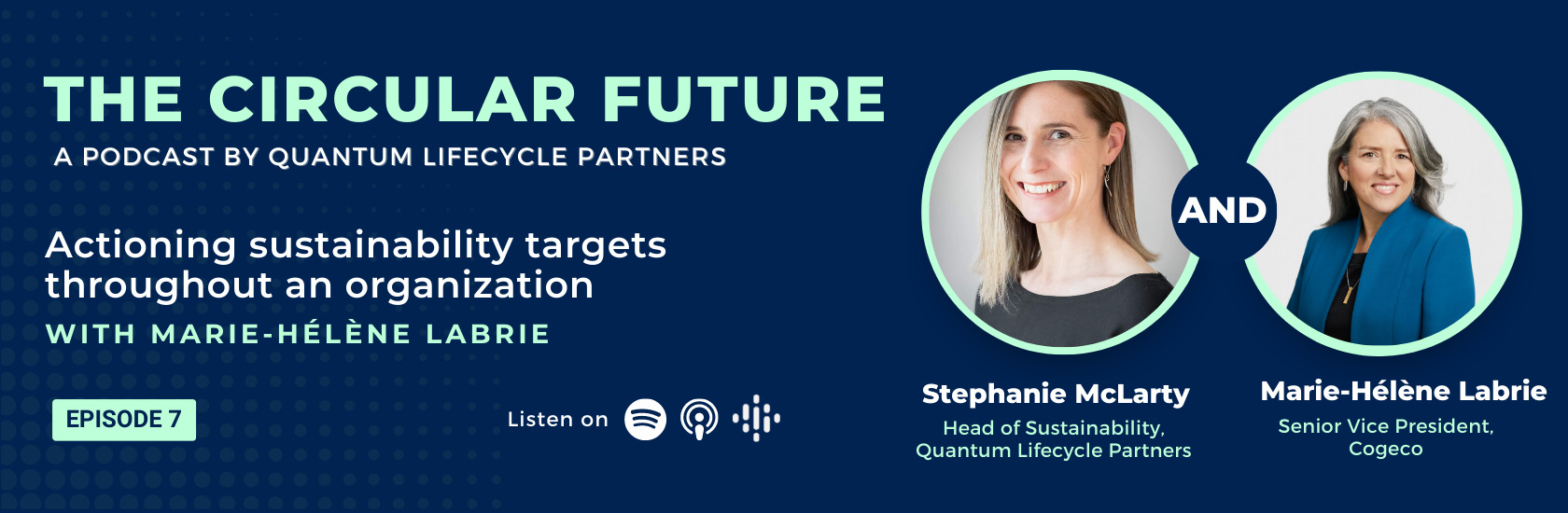 THE CIRCULAR FUTURE
A PODCAST BY QUANTUM LIFECYCLE PARTNERS

Actioning sustainability targets throughout an organization
WITH MARIE-HÉLÈNE LABRIE

EPISODE 7

Listen on

AND

Stephanie McLarty
Head of Sustainability, Quantum Lifecycle Partners

Marie-Hélène Labrie
Senior Vice President, Cogeco